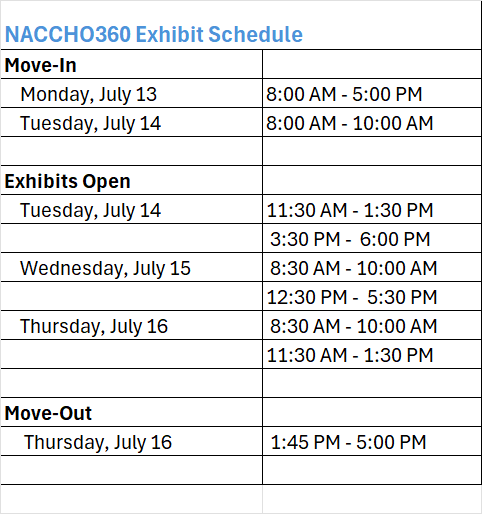 NACCHO360 Exhibit Schedule

| Move-In | |
|---|---|
| Monday, July 13 | 8:00 AM - 5:00 PM |
| Tuesday, July 14 | 8:00 AM - 10:00 AM |
| | |
| Exhibits Open | |
| Tuesday, July 14 | 11:30 AM - 1:30 PM |
| | 3:30 PM - 6:00 PM |
| Wednesday, July 15 | 8:30 AM - 10:00 AM |
| | 12:30 PM - 5:30 PM |
| Thursday, July 16 | 8:30 AM - 10:00 AM |
| | 11:30 AM - 1:30 PM |
| | |
| Move-Out | |
| Thursday, July 16 | 1:45 PM - 5:00 PM |
| | |